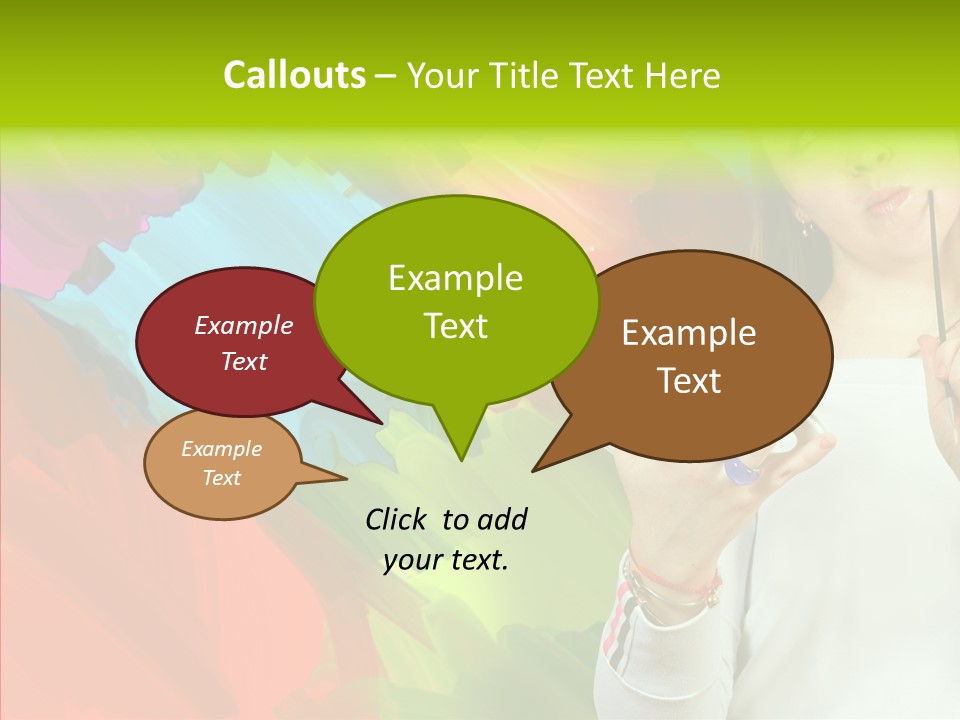 Callouts – Your Title Text Here

Example Text

Example Text

Example Text

Example Text

Click to add your text.